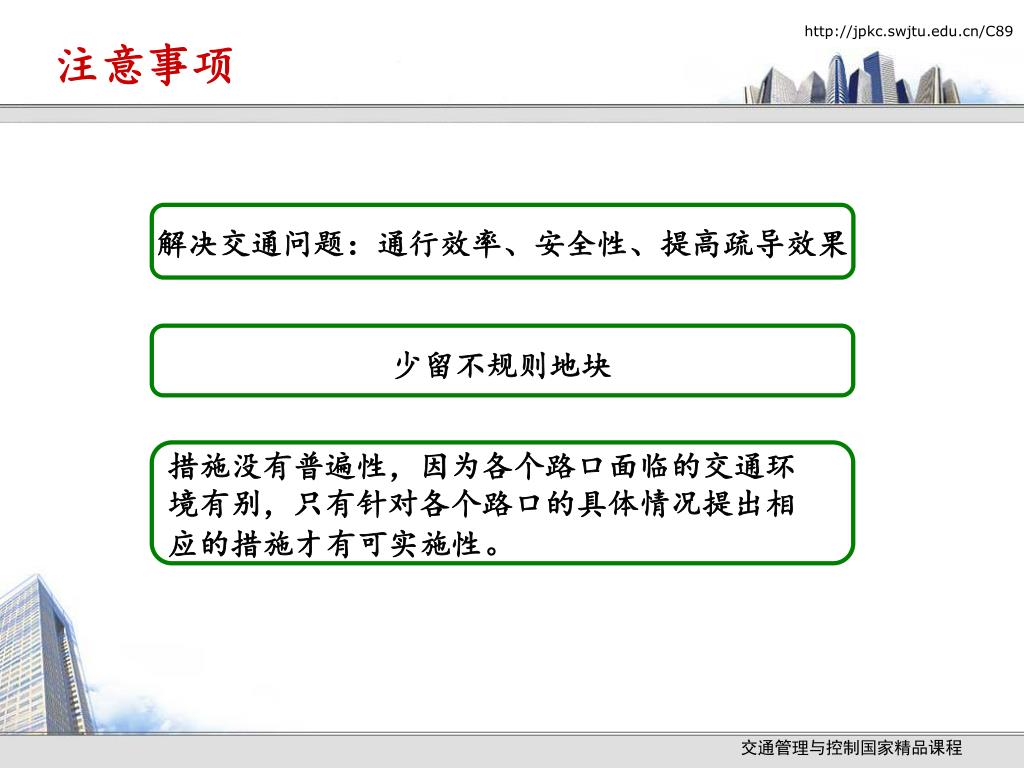 http://jpkc.swjtu.edu.cn/C89

注意事项

解决交通问题：通行效率、安全性、提高疏导效果

少留不规则地块

措施没有普遍性，因为各个路口面临的交通环境有别，只有针对各个路口的具体情况提出相应的措施才有可实施性。

交通管理与控制国家精品课程